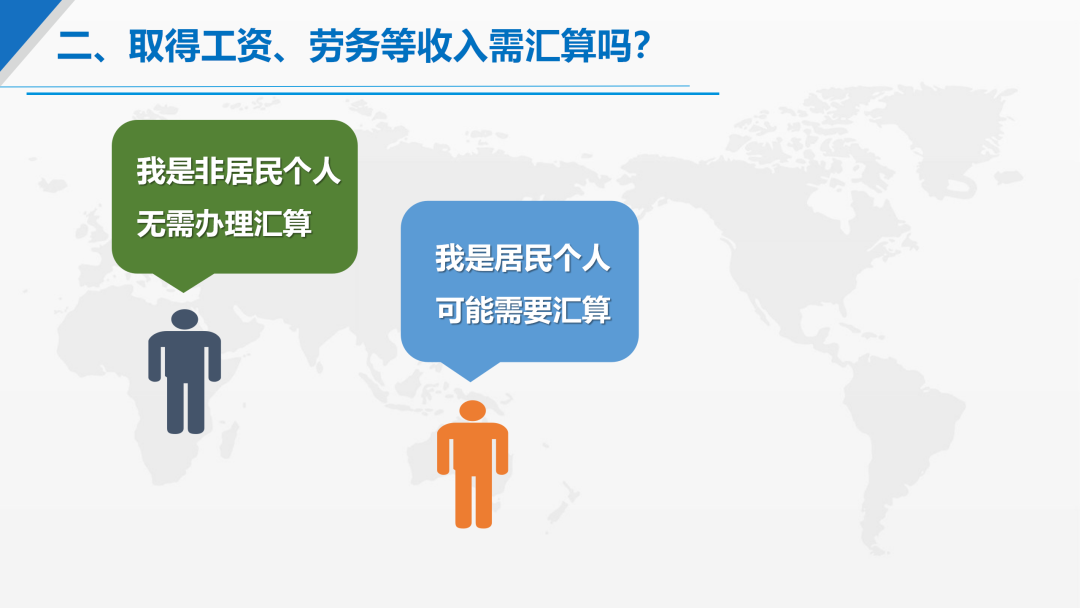 二、取得工资、劳务等收入需汇算吗?

我是非居民个人
无需办理汇算

我是居民个人
可能需要汇算